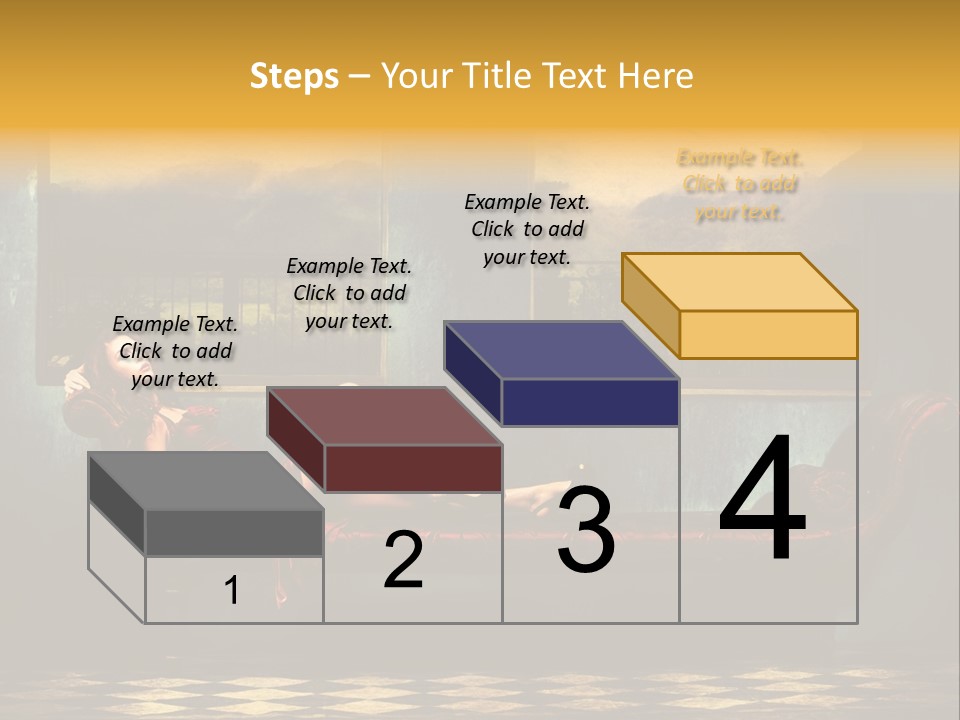 Steps – Your Title Text Here

Example Text. Click to add your text.

Example Text. Click to add your text.

Example Text. Click to add your text.

Example Text. Click to add your text.

1

2

3

4